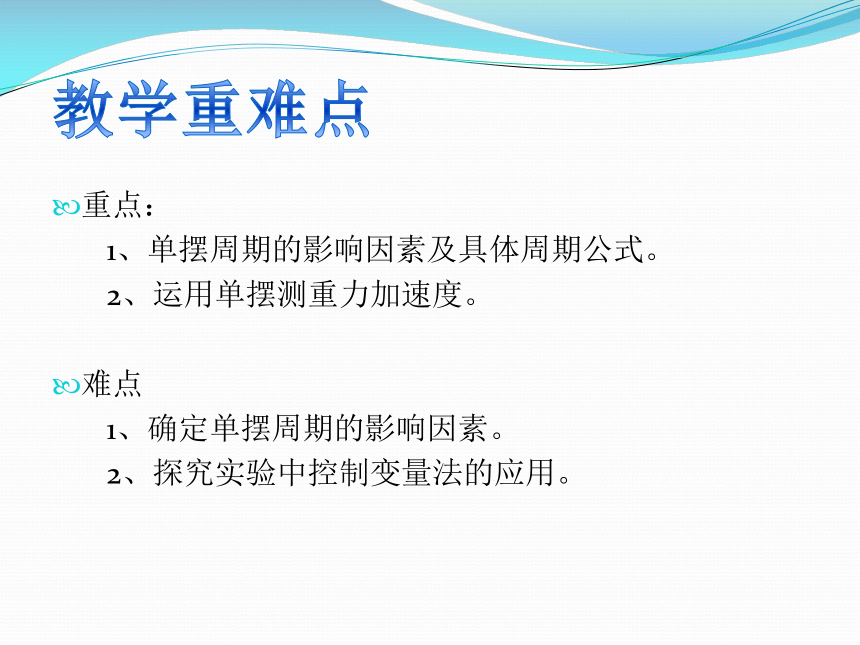 教学重难点

重点：

1、单摆周期的影响因素及具体周期公式。

2、运用单摆测重力加速度。

难点

1、确定单摆周期的影响因素。

2、探究实验中控制变量法的应用。